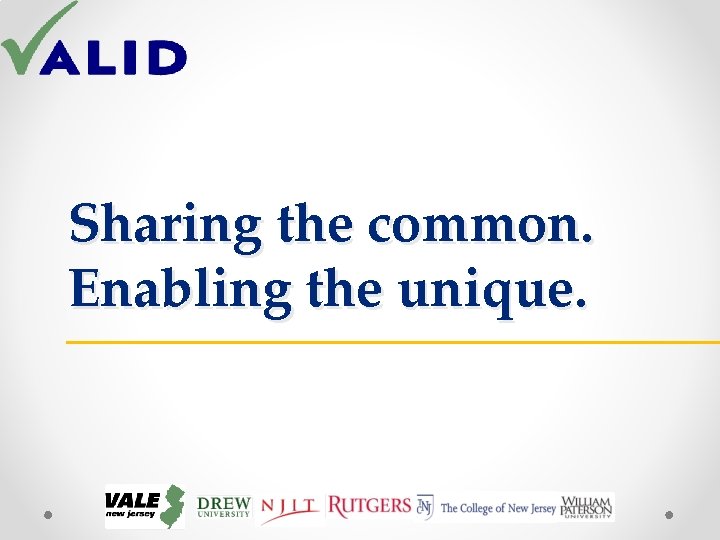 VALID

Sharing the common.
Enabling the unique.

VALE new jersey DREW UNIVERSITY NJIT RUTGERS TCNJ The College of New Jersey WILLIAM PATERSON UNIVERSITY